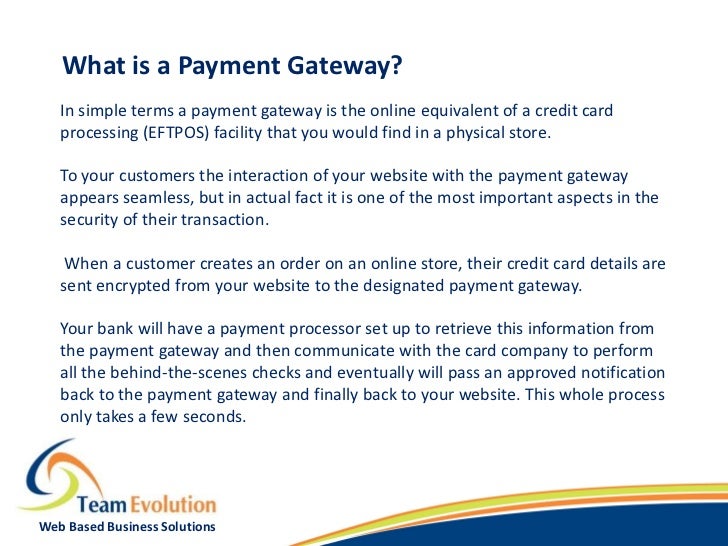 What is a Payment Gateway?

In simple terms a payment gateway is the online equivalent of a credit card processing (EFTPOS) facility that you would find in a physical store.

To your customers the interaction of your website with the payment gateway appears seamless, but in actual fact it is one of the most important aspects in the security of their transaction.

When a customer creates an order on an online store, their credit card details are sent encrypted from your website to the designated payment gateway.

Your bank will have a payment processor set up to retrieve this information from the payment gateway and then communicate with the card company to perform all the behind-the-scenes checks and eventually will pass an approved notification back to the payment gateway and finally back to your website. This whole process only takes a few seconds.

Team Evolution
Web Based Business Solutions